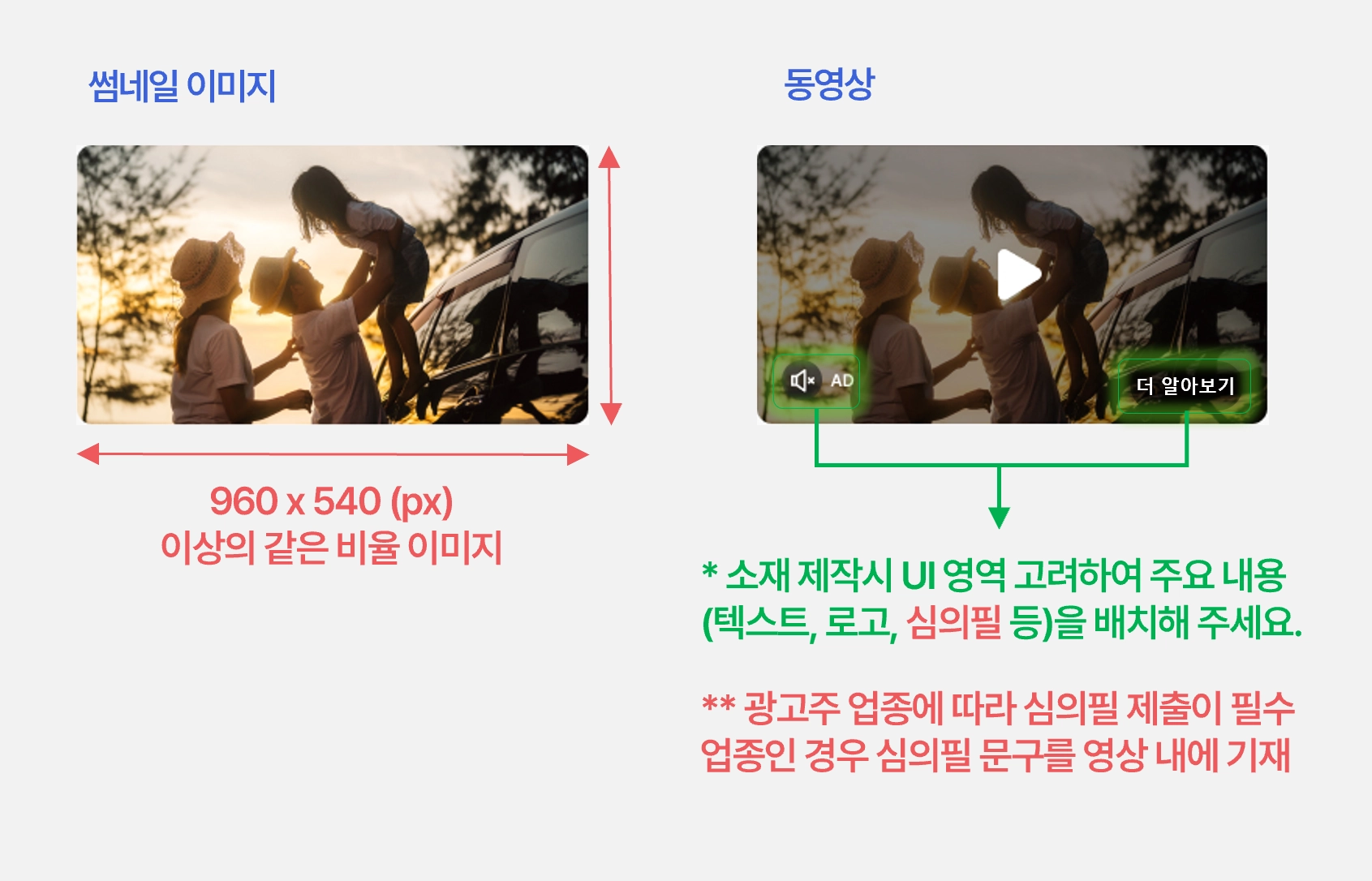 썸네일 이미지

960 x 540 (px)
이상의 같은 비율 이미지

동영상

AD

더 알아보기

* 소재 제작시 UI 영역 고려하여 주요 내용 (텍스트, 로고, 심의필 등)을 배치해 주세요.

** 광고주 업종에 따라 심의필 제출이 필수 업종인 경우 심의필 문구를 영상 내에 기재